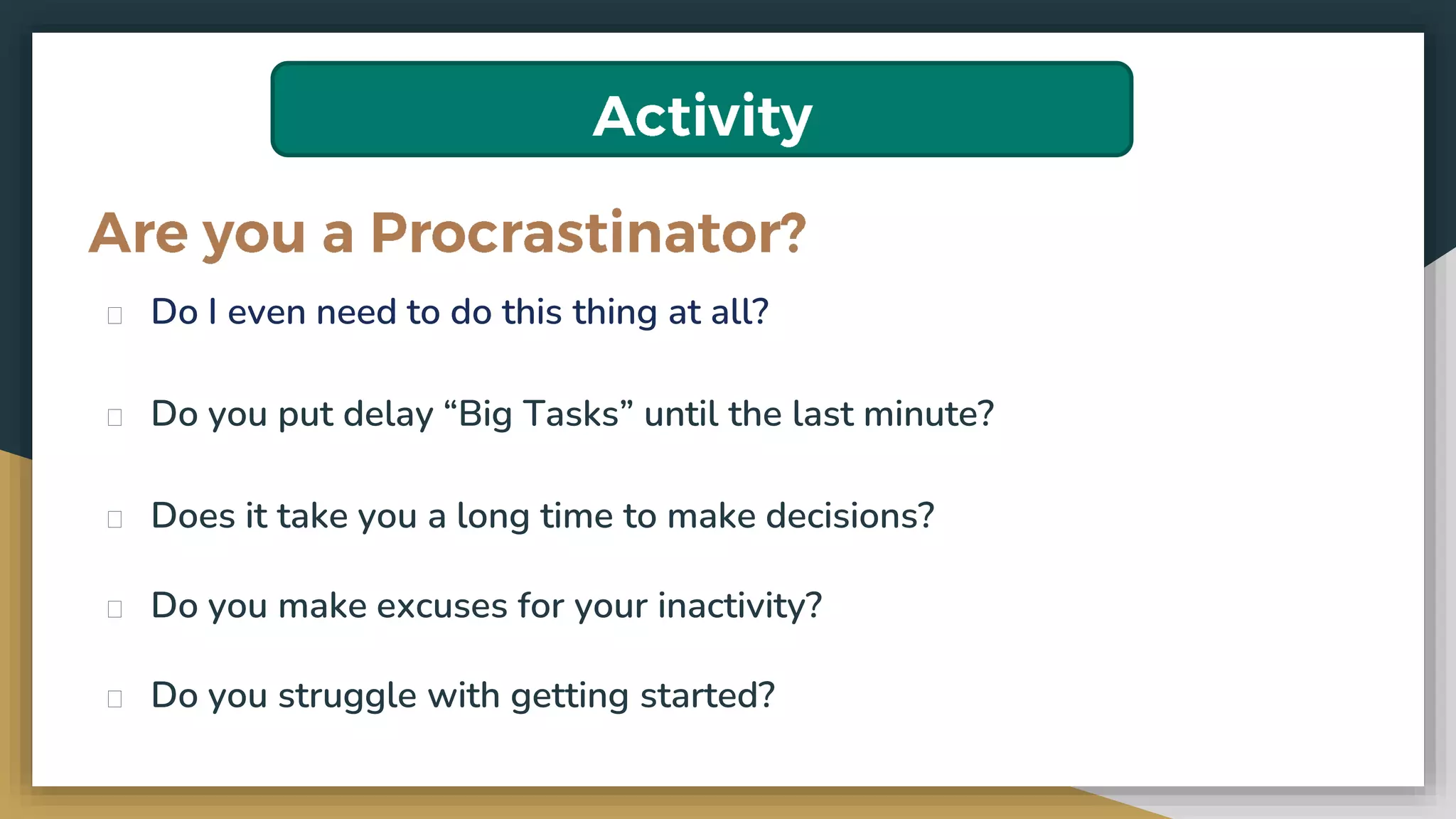 Activity

Are you a Procrastinator?

□ Do I even need to do this thing at all?

□ Do you put delay “Big Tasks” until the last minute?

□ Does it take you a long time to make decisions?

□ Do you make excuses for your inactivity?

□ Do you struggle with getting started?